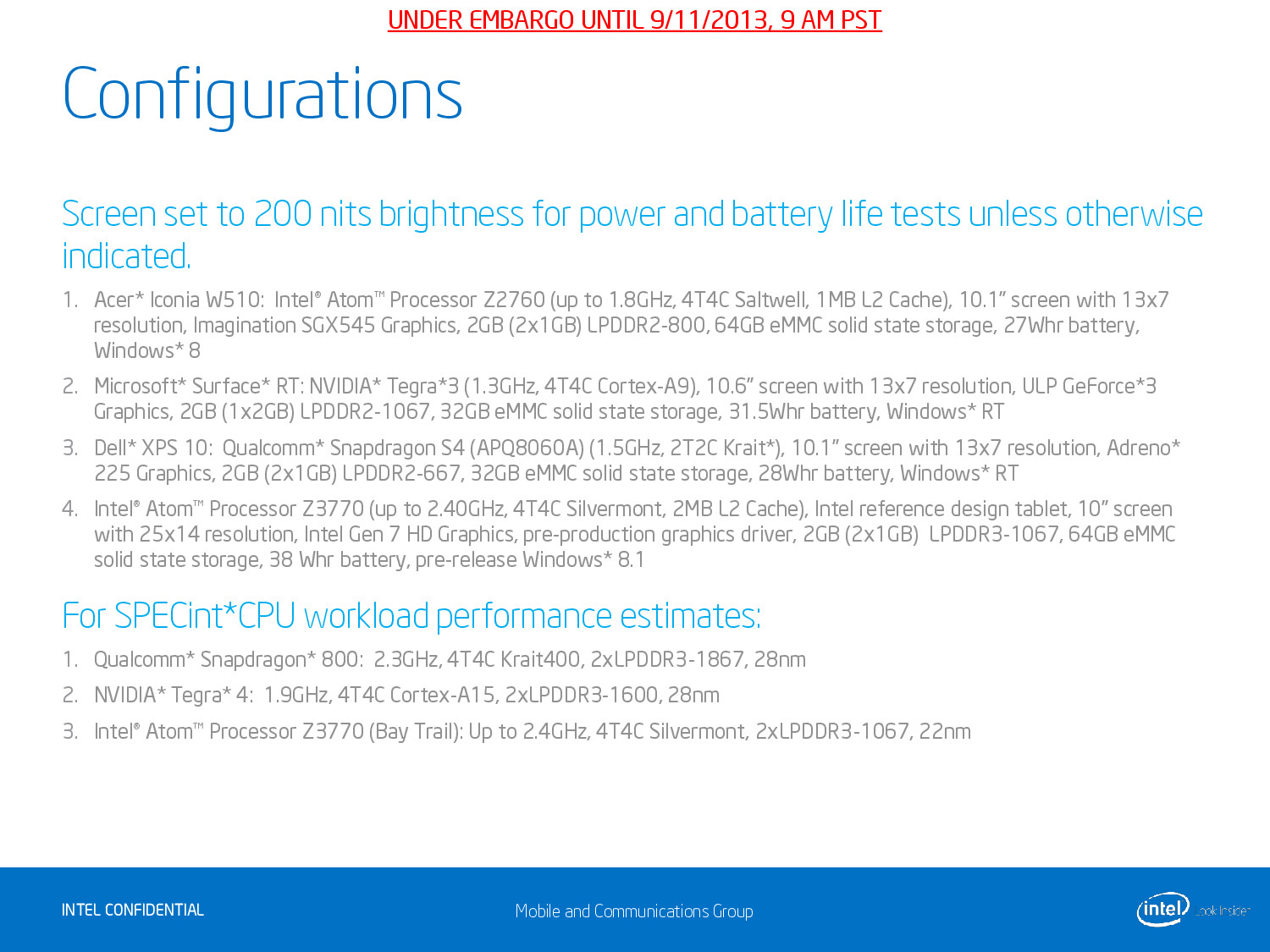 UNDER EMBARGO UNTIL 9/11/2013, 9 AM PST

Configurations

Screen set to 200 nits brightness for power and battery life tests unless otherwise indicated.

1. Acer* Iconia W510: Intel® Atom™ Processor Z2760 (up to 1.8GHz, 4T4C Saltwell, 1MB L2 Cache), 10.1" screen with 13x7 resolution, Imagination SGX545 Graphics, 2GB (2x1GB) LPDDR2-800, 64GB eMMC solid state storage, 27Whr battery, Windows* 8

2. Microsoft* Surface* RT: NVIDIA* Tegra*3 (1.3GHz, 4T4C Cortex-A9), 10.6" screen with 13x7 resolution, ULP GeForce*3 Graphics, 2GB (1x2GB) LPDDR2-1067, 32GB eMMC solid state storage, 31.5Whr battery, Windows* RT

3. Dell* XPS 10: Qualcomm* Snapdragon S4 (APQ8060A) (1.5GHz, 2T2C Krait*), 10.1" screen with 13x7 resolution, Adreno* 225 Graphics, 2GB (2x1GB) LPDDR2-667, 32GB eMMC solid state storage, 28Whr battery, Windows* RT

4. Intel® Atom™ Processor Z3770 (up to 2.40GHz, 4T4C Silvermont, 2MB L2 Cache), Intel reference design tablet, 10" screen with 25x14 resolution, Intel Gen 7 HD Graphics, pre-production graphics driver, 2GB (2x1GB) LPDDR3-1067, 64GB eMMC solid state storage, 38 Whr battery, pre-release Windows* 8.1

For SPECint*CPU workload performance estimates:

1. Qualcomm* Snapdragon* 800: 2.3GHz, 4T4C Krait400, 2xLPDDR3-1867, 28nm

2. NVIDIA* Tegra* 4: 1.9GHz, 4T4C Cortex-A15, 2xLPDDR3-1600, 28nm

3. Intel® Atom™ Processor Z3770 (Bay Trail): Up to 2.4GHz, 4T4C Silvermont, 2xLPDDR3-1067, 22nm

INTEL CONFIDENTIAL

Mobile and Communications Group

intel Look Inside